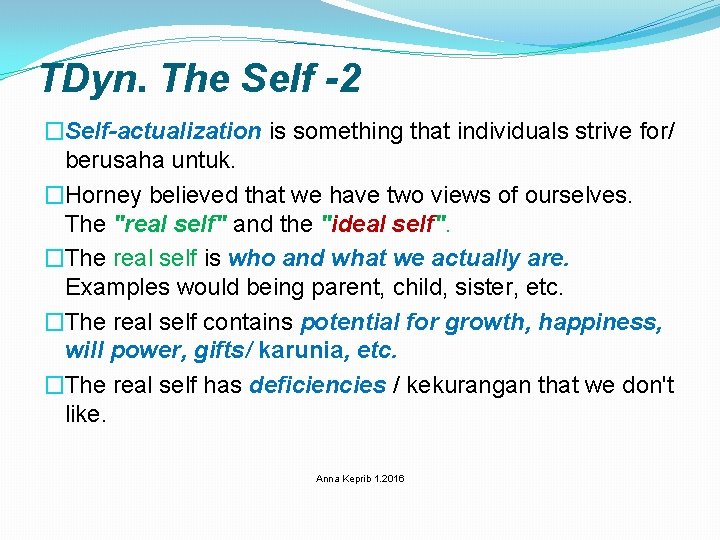 TDyn. The Self -2

□Self-actualization is something that individuals strive for/ berusaha untuk.

□Horney believed that we have two views of ourselves. The "real self" and the "ideal self".

□The real self is who and what we actually are. Examples would being parent, child, sister, etc.

□The real self contains potential for growth, happiness, will power, gifts/ karunia, etc.

□The real self has deficiencies / kekurangan that we don't like.

Anna Keprib 1.2016